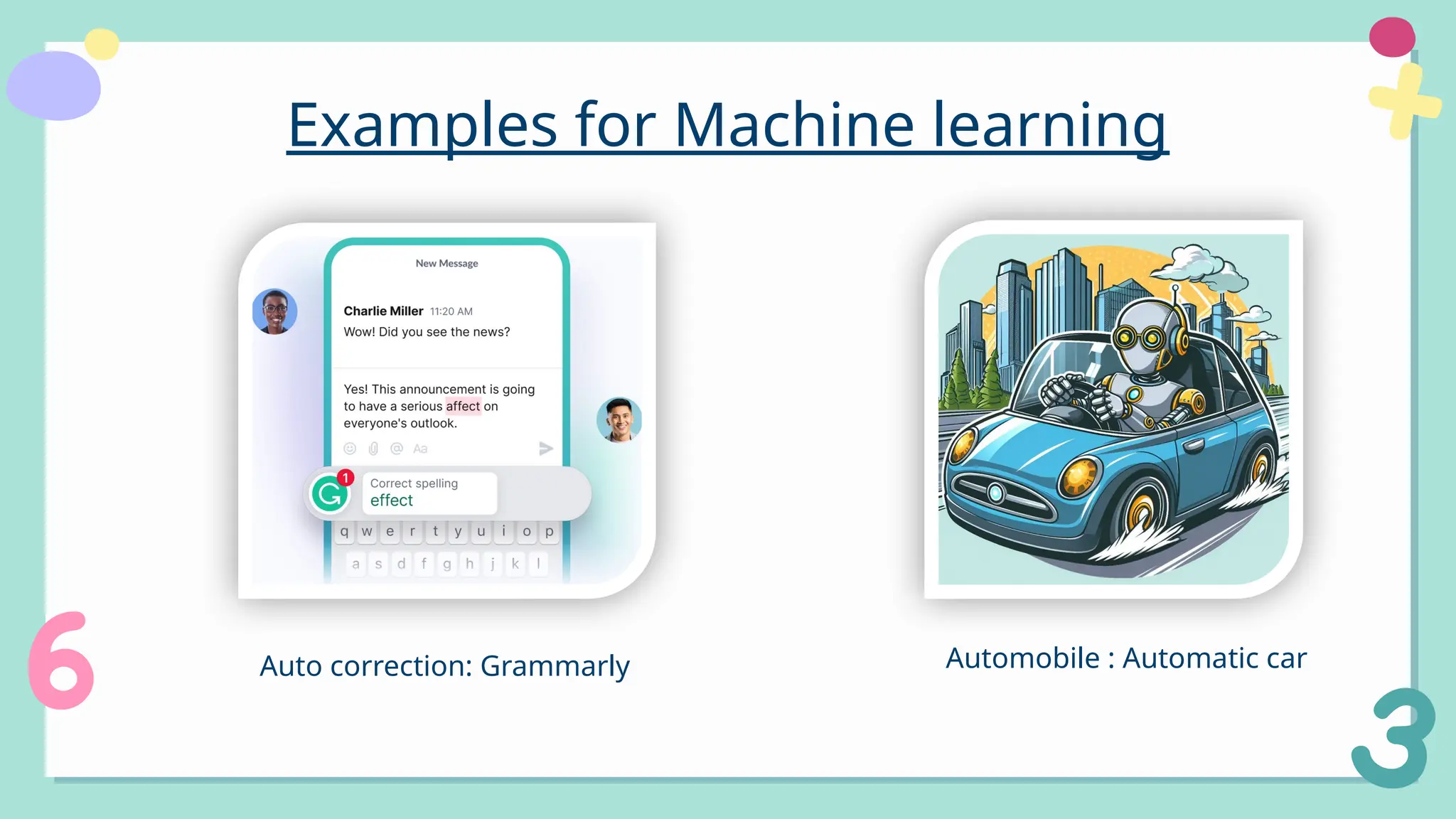 Examples for Machine learning

New Message

Charlie Miller 11:20 AM
Wow! Did you see the news?

Yes! This announcement is going to have a serious affect on everyone's outlook.

Aa

1

Correct spelling
effect

q w e r t y u i o p
a s d f g h j k l

Auto correction: Grammarly

Automobile : Automatic car

6

3